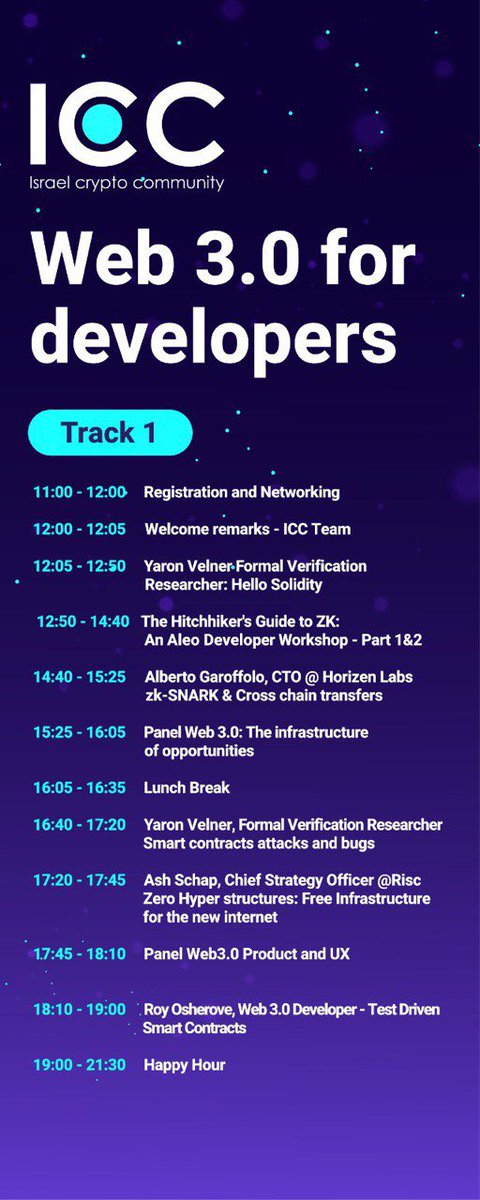 ICC
Israel crypto community

Web 3.0 for developers

Track 1

11:00 - 12:00 Registration and Networking

12:00 - 12:05 Welcome remarks - ICC Team

12:05 - 12:50 Yaron Velner Formal Verification Researcher: Hello Solidity

12:50 - 14:40 The Hitchhiker's Guide to ZK: An Aleo Developer Workshop - Part 1&2

14:40 - 15:25 Alberto Garoffolo, CTO @ Horizen Labs zk-SNARK & Cross chain transfers

15:25 - 16:05 Panel Web 3.0: The infrastructure of opportunities

16:05 - 16:35 Lunch Break

16:40 - 17:20 Yaron Velner, Formal Verification Researcher Smart contracts attacks and bugs

17:20 - 17:45 Ash Schap, Chief Strategy Officer @Risc Zero Hyper structures: Free Infrastructure for the new internet

17:45 - 18:10 Panel Web3.0 Product and UX

18:10 - 19:00 Roy Osherove, Web 3.0 Developer - Test Driven Smart Contracts

19:00 - 21:30 Happy Hour